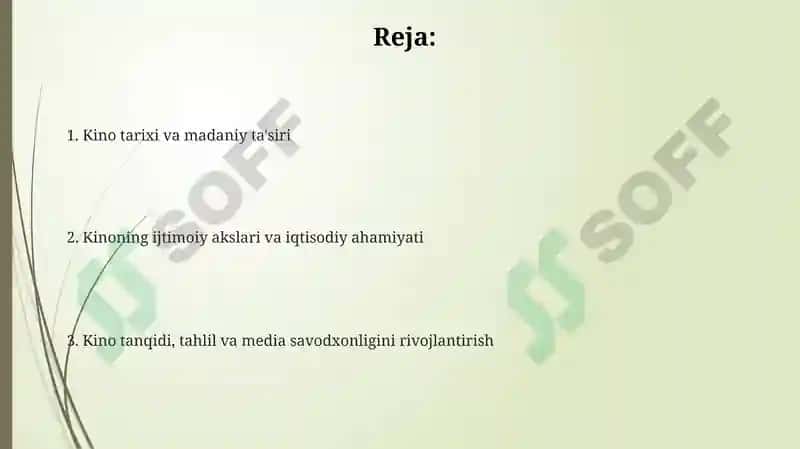 Reja:

1. Kino tarixi va madaniy ta'siri

2. Kinoning ijtimoiy akslari va iqtisodiy ahamiyati

3. Kino tanqidi, tahlil va media savodxonligini rivojlantirish

SOFF

SOFF